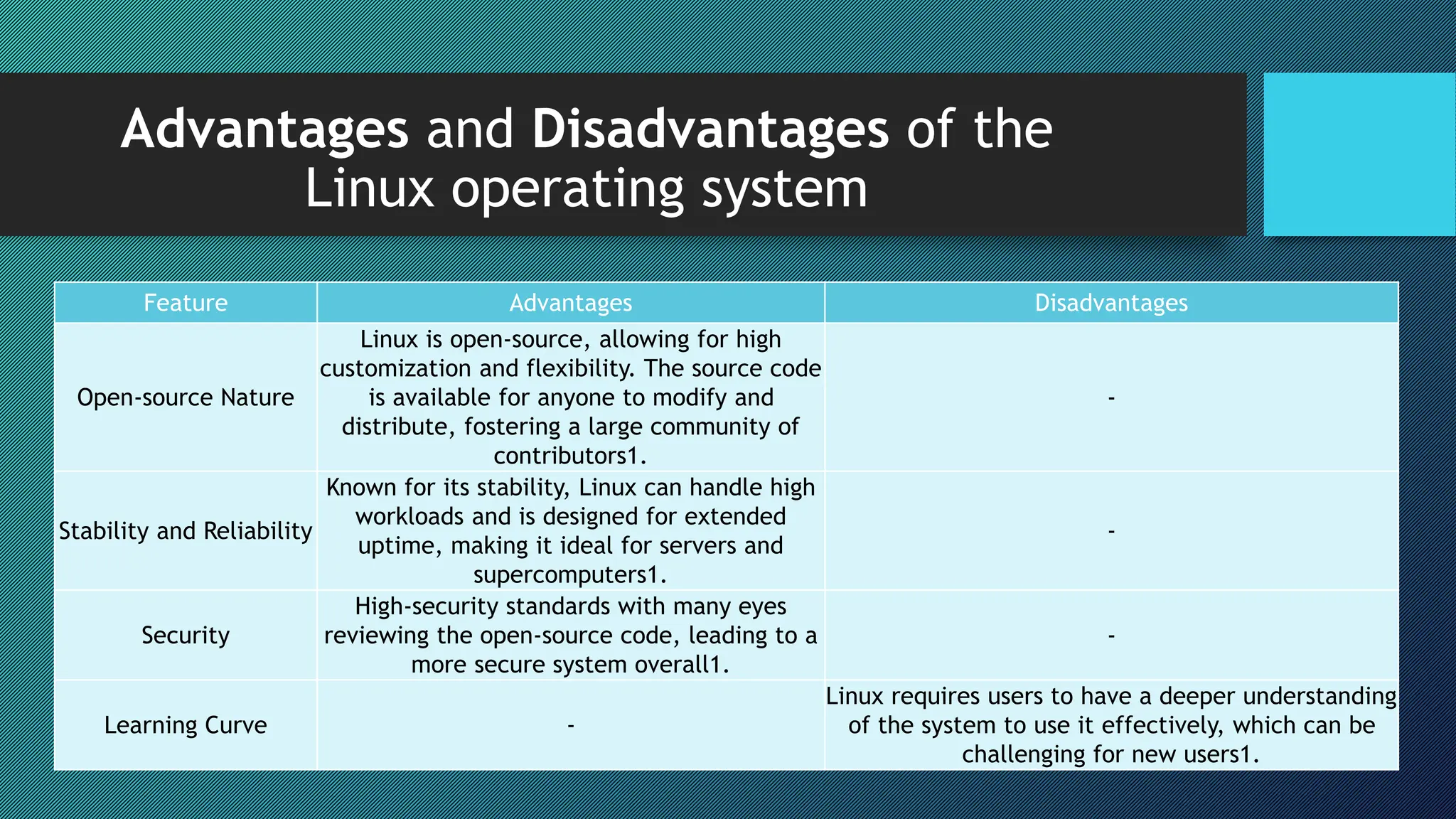 Advantages and Disadvantages of the Linux operating system

| Feature | Advantages | Disadvantages |
|---|---|---|
| Open-source Nature | Linux is open-source, allowing for high customization and flexibility. The source code is available for anyone to modify and distribute, fostering a large community of contributors1. | - |
| Stability and Reliability | Known for its stability, Linux can handle high workloads and is designed for extended uptime, making it ideal for servers and supercomputers1. | - |
| Security | High-security standards with many eyes reviewing the open-source code, leading to a more secure system overall1. | - |
| Learning Curve | - | Linux requires users to have a deeper understanding of the system to use it effectively, which can be challenging for new users1. |